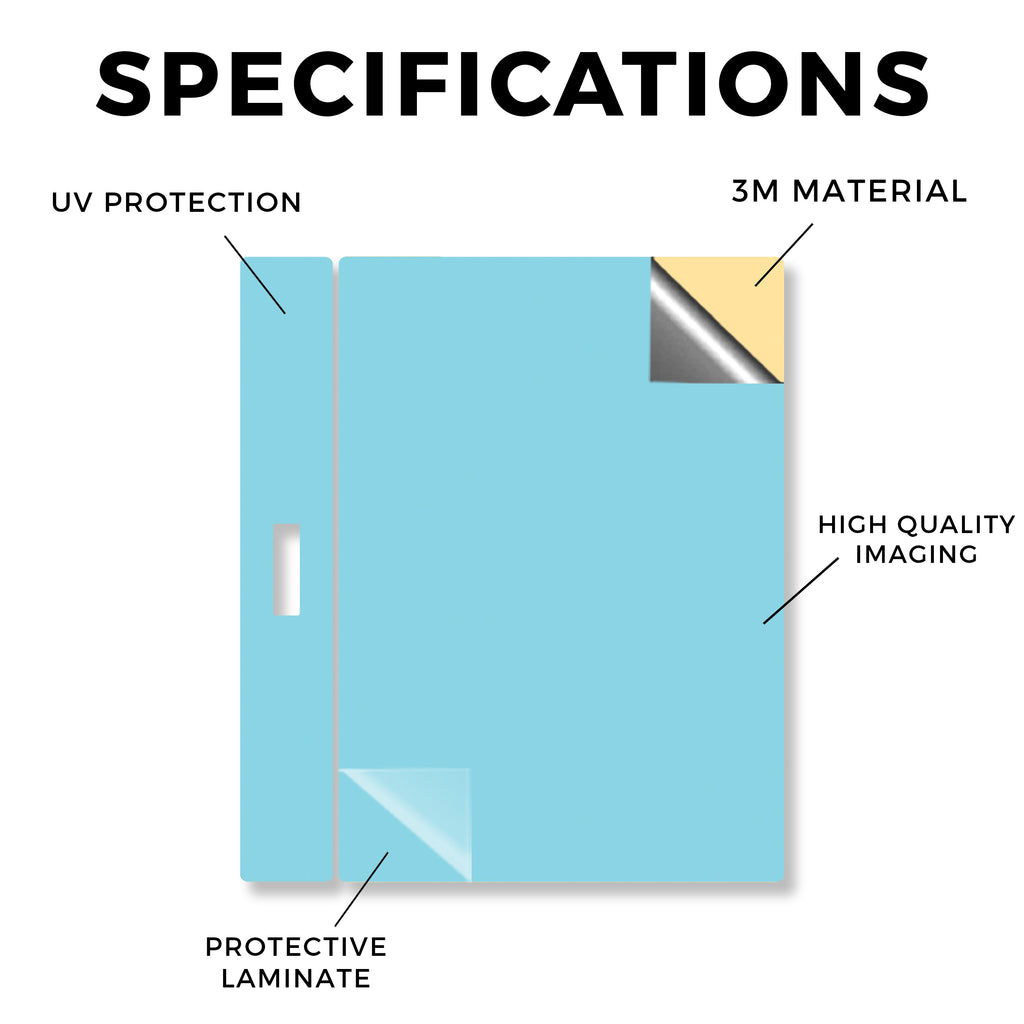 SPECIFICATIONS

UV PROTECTION

3M MATERIAL

HIGH QUALITY IMAGING

PROTECTIVE LAMINATE